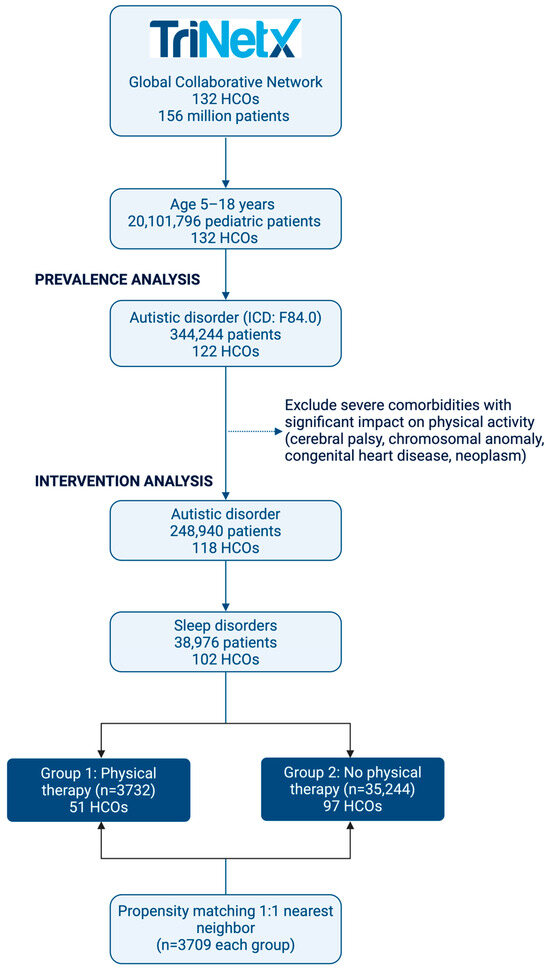 TriNetX
Global Collaborative Network
132 HCOs
156 million patients

Age 5–18 years
20,101,796 pediatric patients
132 HCOs

PREVALENCE ANALYSIS

Autistic disorder (ICD: F84.0)
344,244 patients
122 HCOs

Exclude severe comorbidities with significant impact on physical activity (cerebral palsy, chromosomal anomaly, congenital heart disease, neoplasm)

INTERVENTION ANALYSIS

Autistic disorder
248,940 patients
118 HCOs

Sleep disorders
38,976 patients
102 HCOs

Group 1: Physical therapy (n=3732)
51 HCOs

Group 2: No physical therapy (n=35,244)
97 HCOs

Propensity matching 1:1 nearest neighbor
(n=3709 each group)